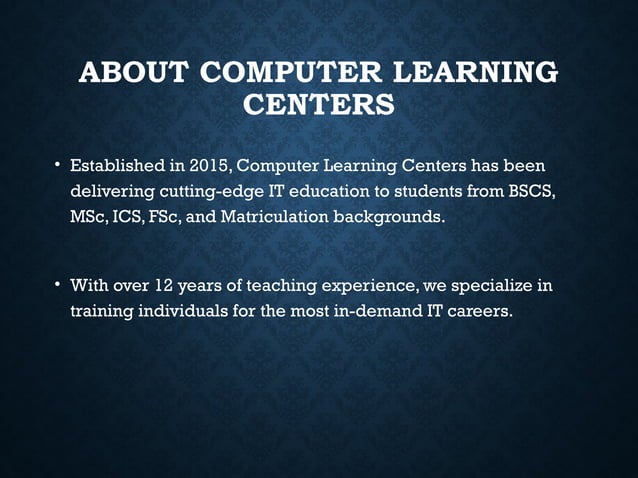 ABOUT COMPUTER LEARNING CENTERS

• Established in 2015, Computer Learning Centers has been delivering cutting-edge IT education to students from BSCS, MSc, ICS, FSc, and Matriculation backgrounds.

• With over 12 years of teaching experience, we specialize in training individuals for the most in-demand IT careers.